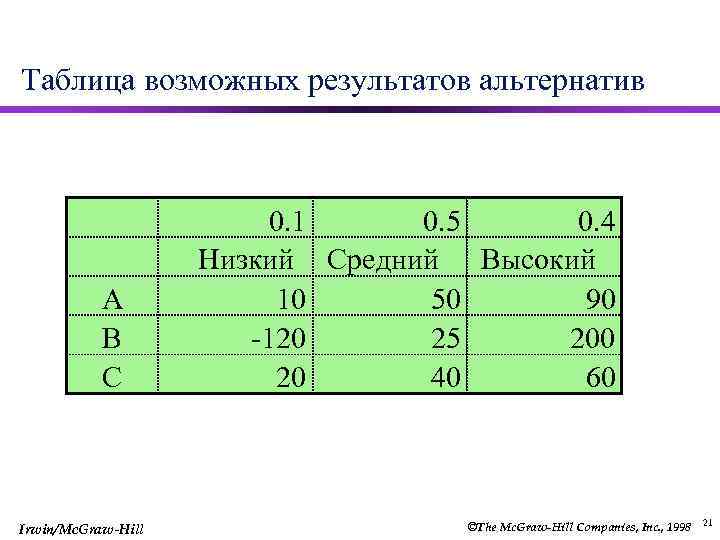 Таблица возможных результатов альтернатив

|  | 0.1 | 0.5 | 0.4 |
|---|---|---|---|
|  | Низкий | Средний | Высокий |
| A | 10 | 50 | 90 |
| B | -120 | 25 | 200 |
| C | 20 | 40 | 60 |

Irwin/McGraw-Hill

©The McGraw-Hill Companies, Inc., 1998

21